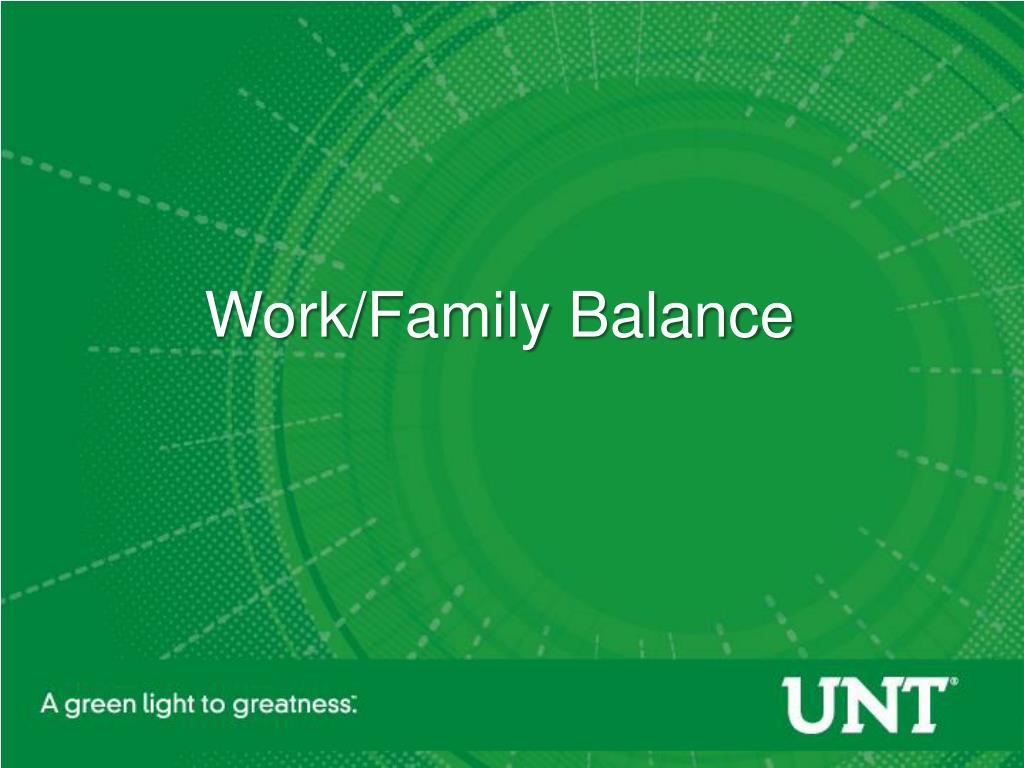 Work/Family Balance

A green light to greatness.

UNT